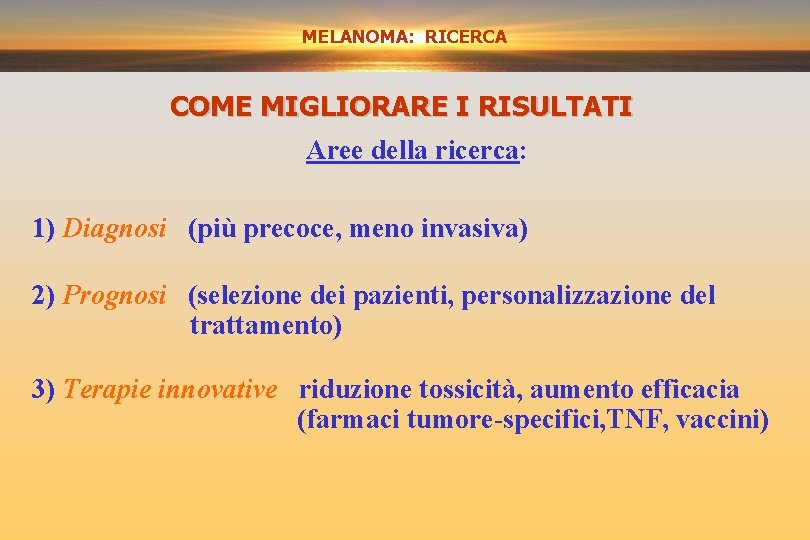 MELANOMA: RICERCA

COME MIGLIORARE I RISULTATI

Aree della ricerca:

1) Diagnosi (più precoce, meno invasiva)

2) Prognosi (selezione dei pazienti, personalizzazione del trattamento)

3) Terapie innovative riduzione tossicità, aumento efficacia (farmaci tumore-specifici,TNF, vaccini)